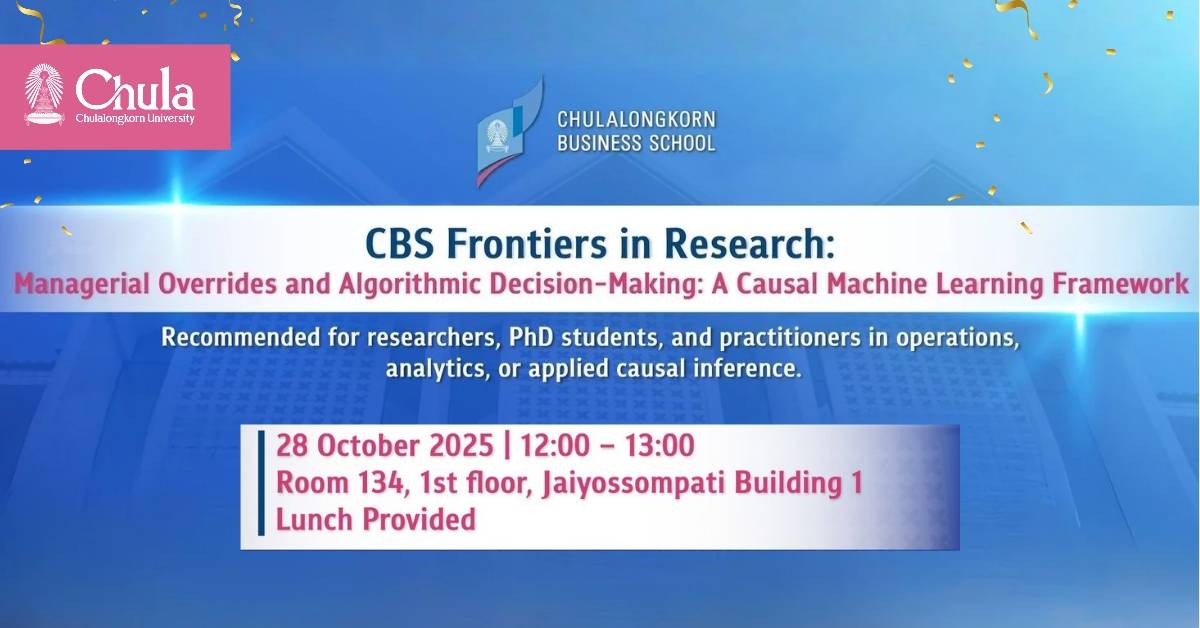 Chula
Chulalongkorn University

CHULALONGKORN
BUSINESS SCHOOL

CBS Frontiers in Research:
Managerial Overrides and Algorithmic Decision-Making: A Causal Machine Learning Framework

Recommended for researchers, PhD students, and practitioners in operations, analytics, or applied causal inference.

28 October 2025 | 12:00 – 13:00
Room 134, 1st floor, Jaiyossompati Building 1
Lunch Provided